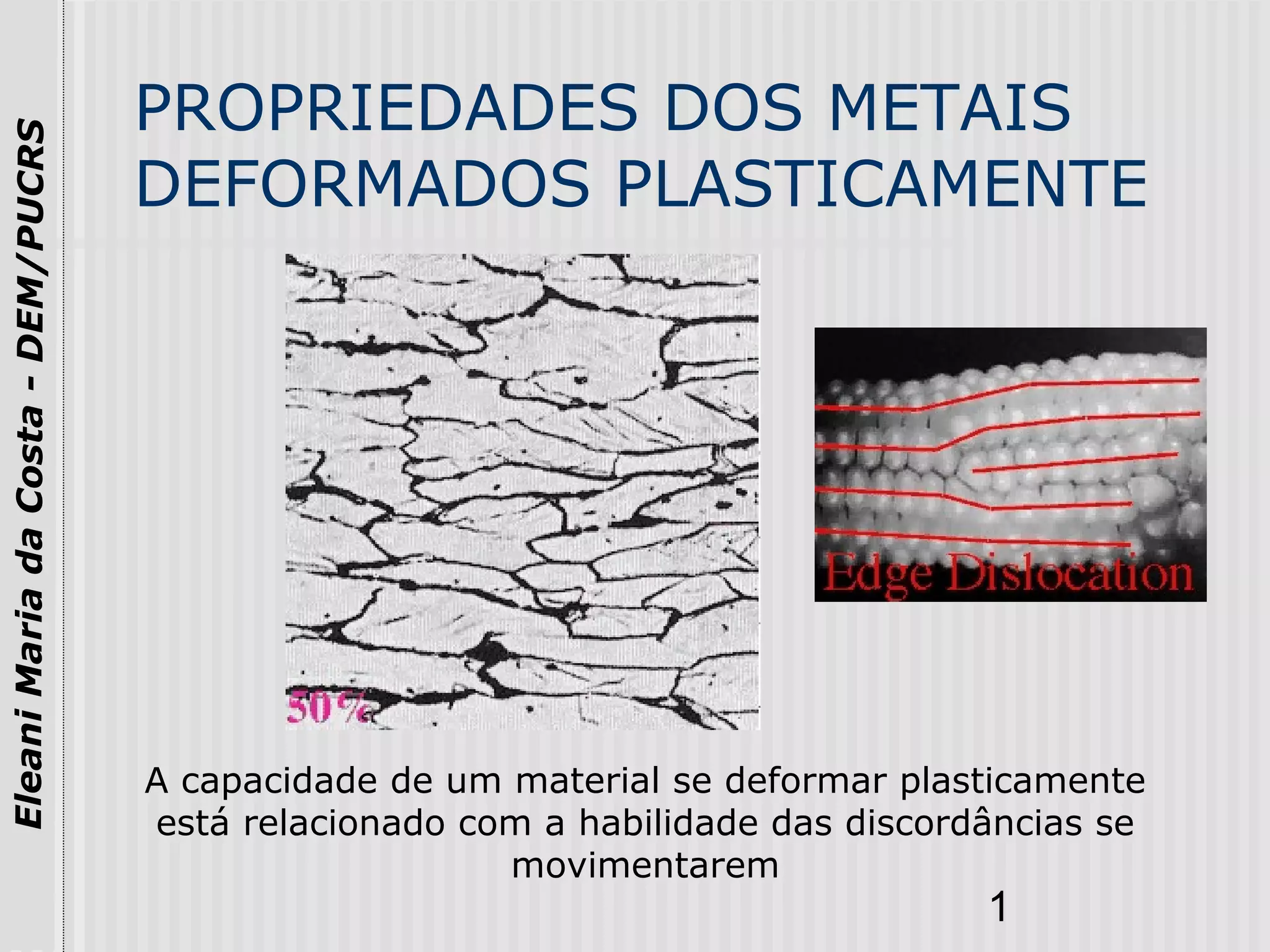 Eleani Maria da Costa - DEM/PUCRS

PROPRIEDADES DOS METAIS DEFORMADOS PLASTICAMENTE

50%

Edge Dislocation

A capacidade de um material se deformar plasticamente está relacionado com a habilidade das discordâncias se movimentarem

1